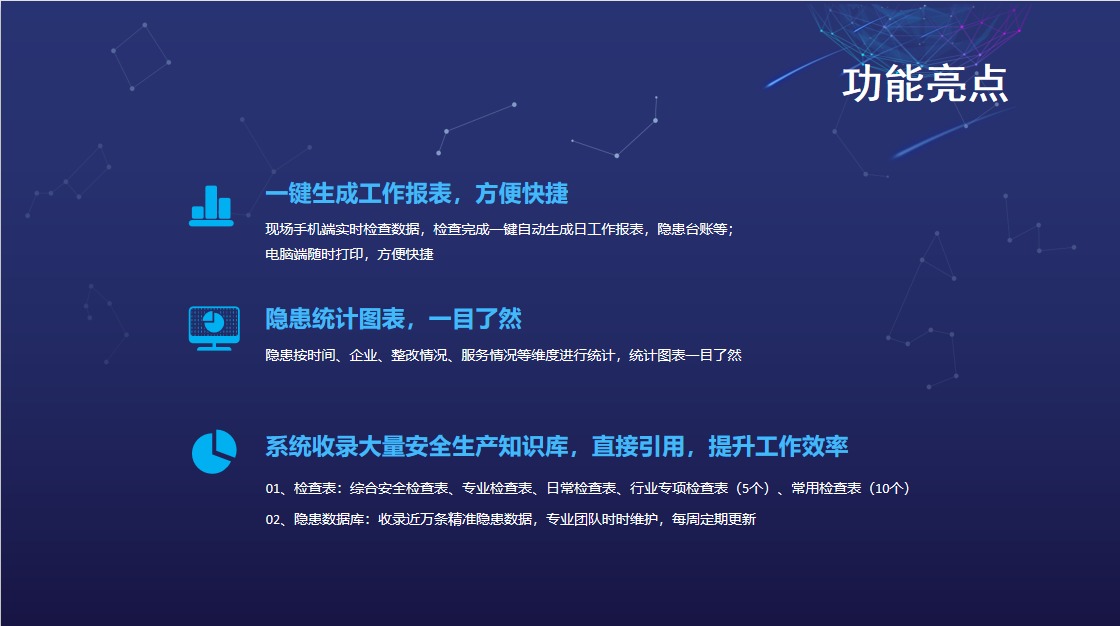 功能亮点

一键生成工作报表，方便快捷

现场手机端实时检查数据，检查完成一键自动生成日工作报表，隐患台账等；
电脑端随时打印，方便快捷

隐患统计图表，一目了然

隐患按时间、企业、整改情况、服务情况等维度进行统计，统计图表一目了然

系统收录大量安全生产知识库，直接引用，提升工作效率

01、检查表：综合安全检查表、专业检查表、日常检查表、行业专项检查表（5个）、常用检查表（10个）

02、隐患数据库：收录近万条精准隐患数据，专业团队时时维护，每周定期更新